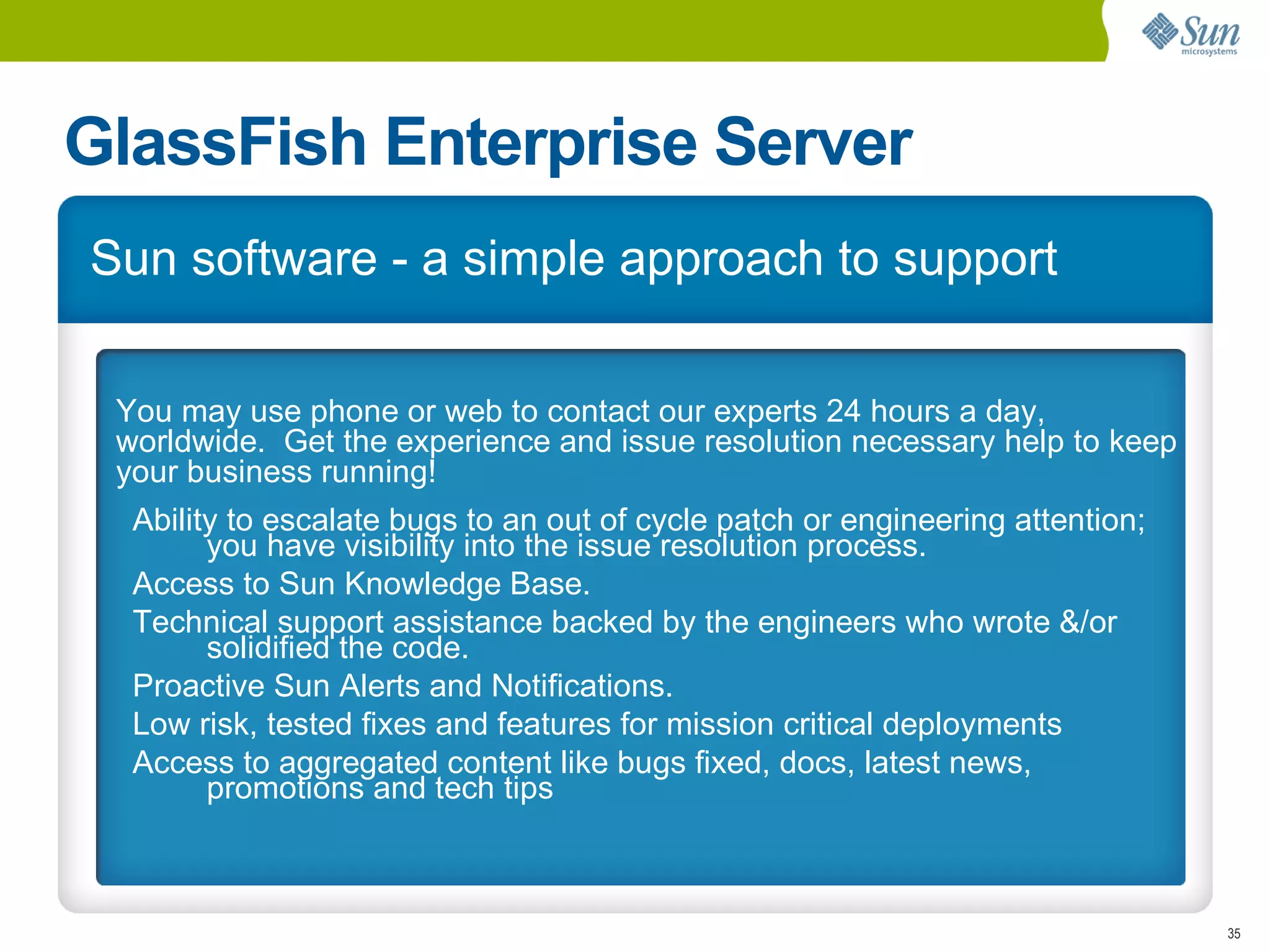 Sun microsystems

GlassFish Enterprise Server

Sun software - a simple approach to support

You may use phone or web to contact our experts 24 hours a day, worldwide. Get the experience and issue resolution necessary help to keep your business running!

Ability to escalate bugs to an out of cycle patch or engineering attention; you have visibility into the issue resolution process.

Access to Sun Knowledge Base.

Technical support assistance backed by the engineers who wrote &/or solidified the code.

Proactive Sun Alerts and Notifications.

Low risk, tested fixes and features for mission critical deployments

Access to aggregated content like bugs fixed, docs, latest news, promotions and tech tips

35